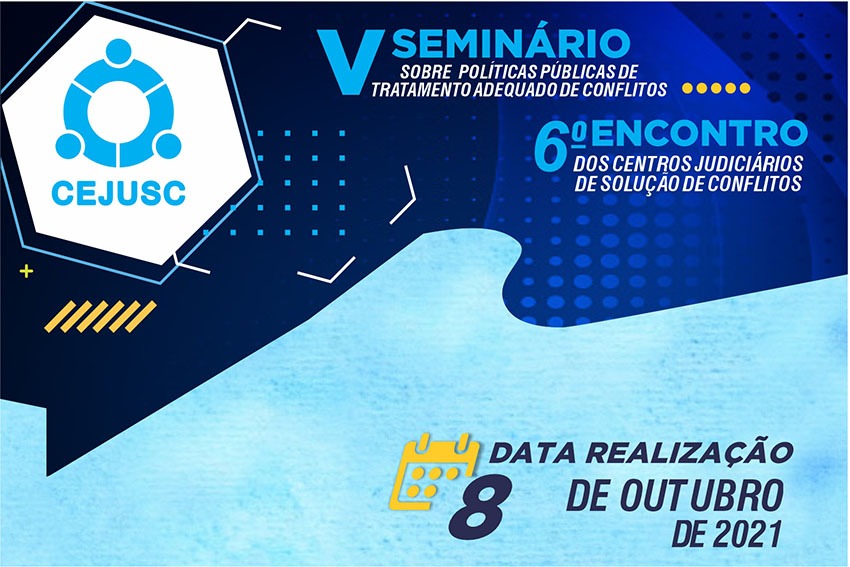 CEJUSC

V SEMINÁRIO
SOBRE POLÍTICAS PÚBLICAS DE TRATAMENTO ADEQUADO DE CONFLITOS

6º ENCONTRO
DOS CENTROS JUDICIÁRIOS DE SOLUÇÃO DE CONFLITOS

DATA REALIZAÇÃO
8 DE OUTUBRO DE 2021